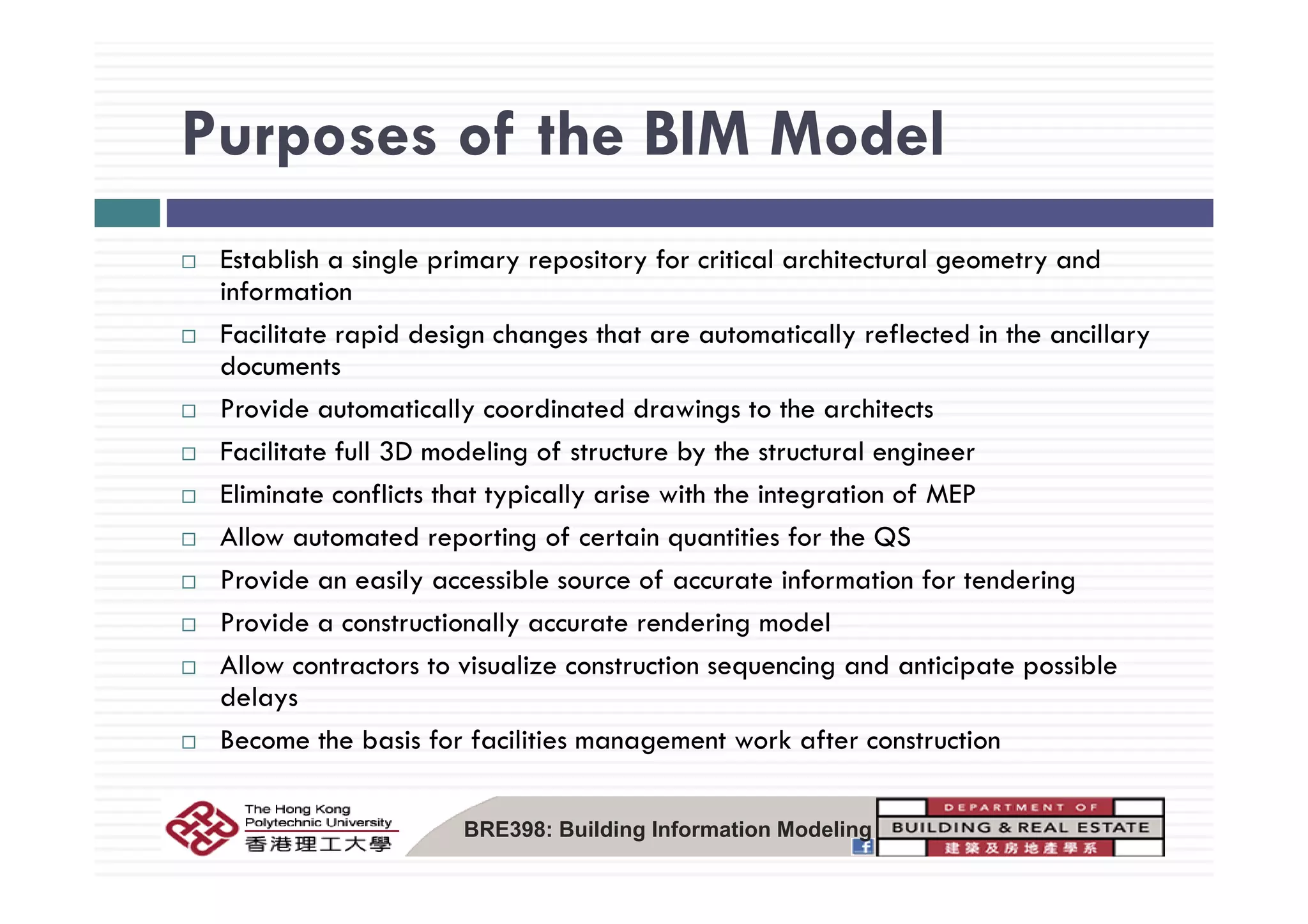 Purposes of the BIM Model

□ Establish a single primary repository for critical architectural geometry and information

□ Facilitate rapid design changes that are automatically reflected in the ancillary documents

□ Provide automatically coordinated drawings to the architects

□ Facilitate full 3D modeling of structure by the structural engineer

□ Eliminate conflicts that typically arise with the integration of MEP

□ Allow automated reporting of certain quantities for the QS

□ Provide an easily accessible source of accurate information for tendering

□ Provide a constructionally accurate rendering model

□ Allow contractors to visualize construction sequencing and anticipate possible delays

□ Become the basis for facilities management work after construction

The Hong Kong Polytechnic University
香港理工大學

BRE398: Building Information Modeling

DEPARTMENT OF
BUILDING & REAL ESTATE
建築及房地產學系